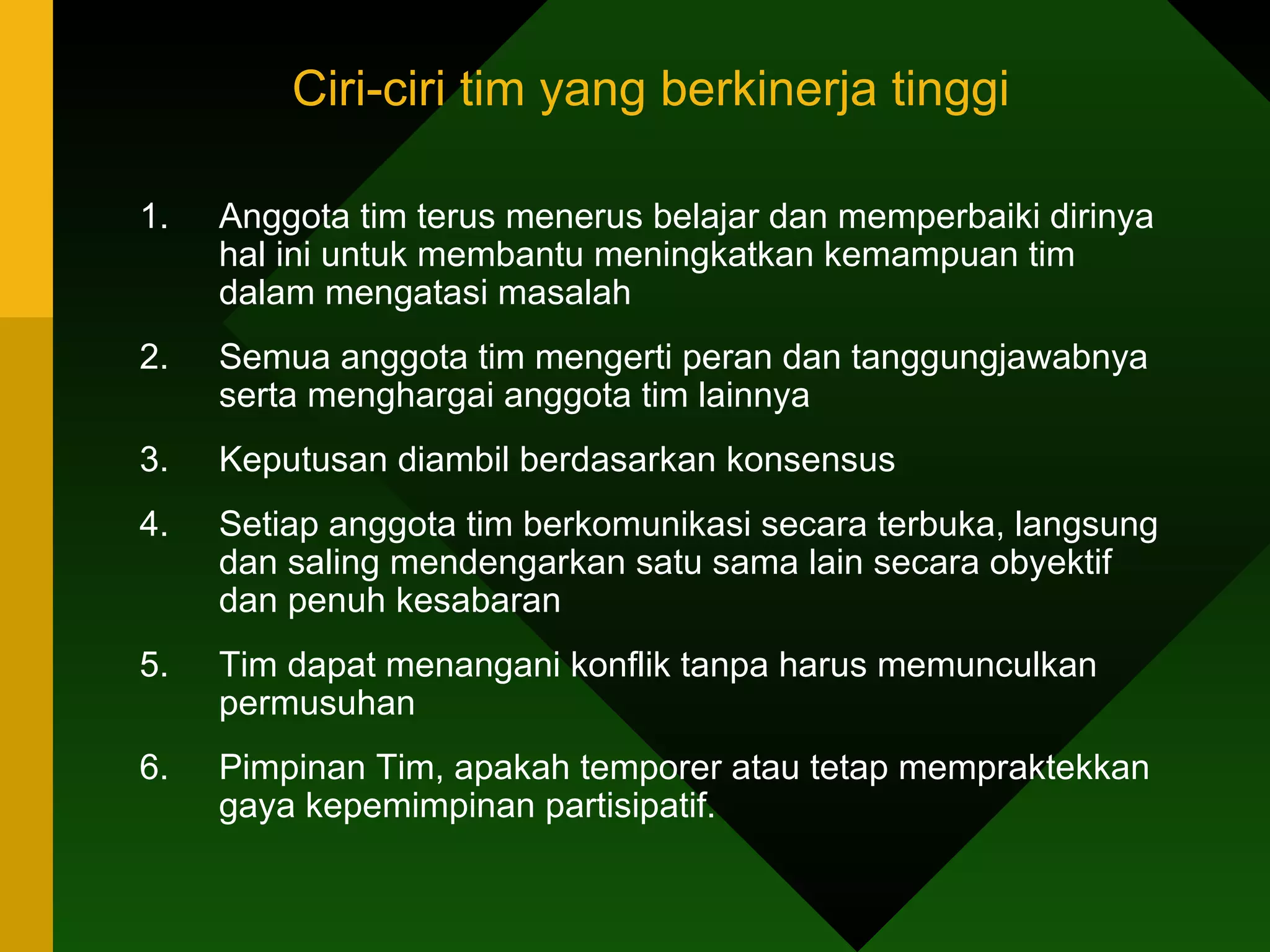 Ciri-ciri tim yang berkinerja tinggi

1. Anggota tim terus menerus belajar dan memperbaiki dirinya hal ini untuk membantu meningkatkan kemampuan tim dalam mengatasi masalah

2. Semua anggota tim mengerti peran dan tanggungjawabnya serta menghargai anggota tim lainnya

3. Keputusan diambil berdasarkan konsensus

4. Setiap anggota tim berkomunikasi secara terbuka, langsung dan saling mendengarkan satu sama lain secara obyektif dan penuh kesabaran

5. Tim dapat menangani konflik tanpa harus memunculkan permusuhan

6. Pimpinan Tim, apakah temporer atau tetap mempraktekkan gaya kepemimpinan partisipatif.